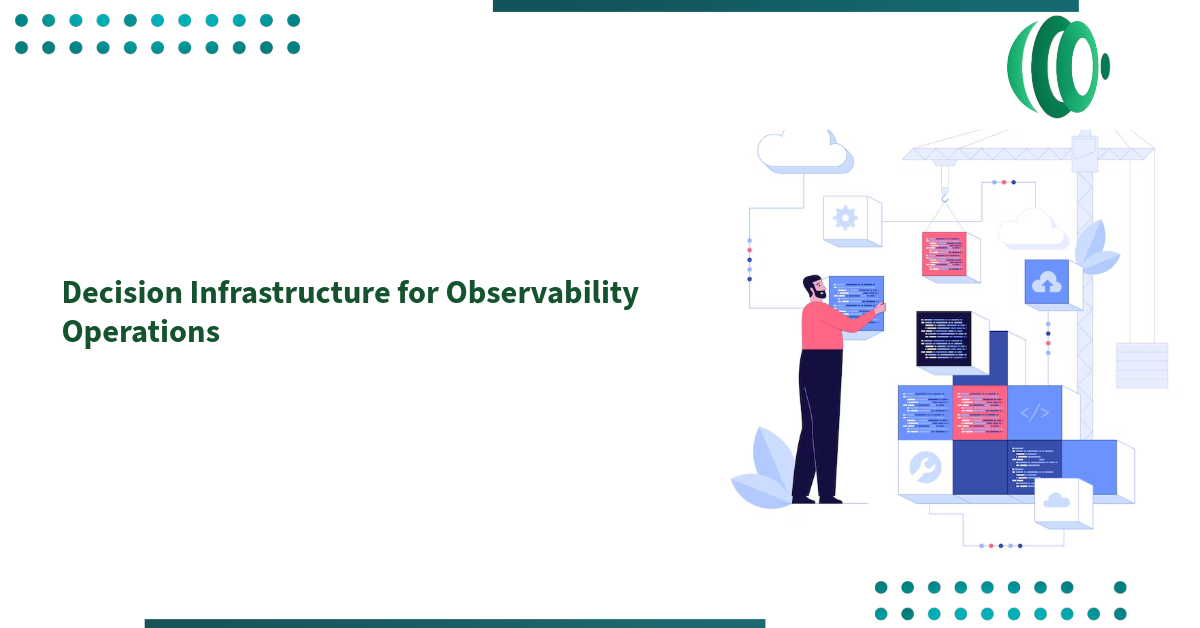 Decision Infrastructure for Observability Operations